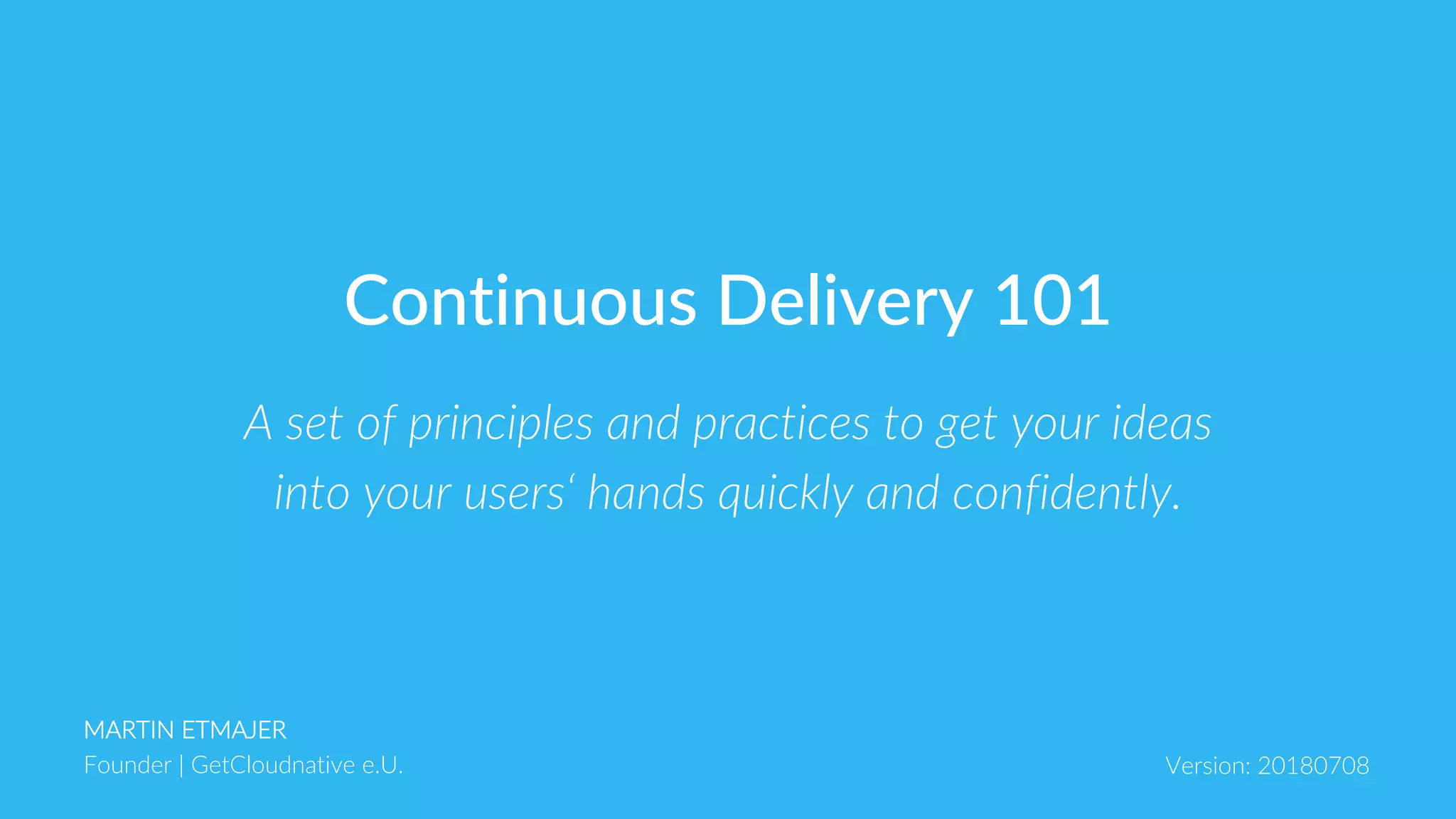 Continuous Delivery 101

A set of principles and practices to get your ideas into your users‘ hands quickly and confidently.

MARTIN ETMAJER
Founder | GetCloudnative e.U.

Version: 20180708